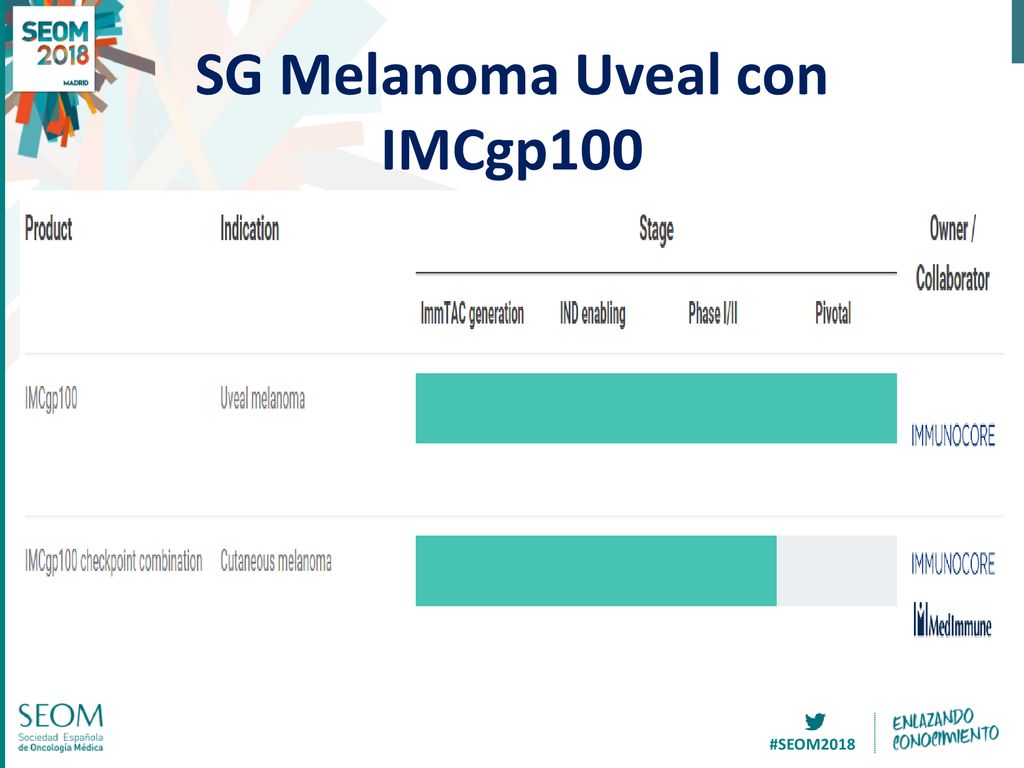 SEOM 2018 MADRID

SG Melanoma Uveal con IMCgp100

| Product | Indication | Stage | | | | Owner / Collaborator |
|---|---|---|---|---|---|---|
| | | ImmTAC generation | IND enabling | Phase I/II | Pivotal | |
| IMCgp100 | Uveal melanoma | | | | | IMMUNOCORE |
| IMCgp100 checkpoint combination | Cutaneous melanoma | | | | | IMMUNOCORE MedImmune |

SEOM Sociedad Española de Oncología Médica

#SEOM2018

ENLAZANDO CONOCIMIENTO